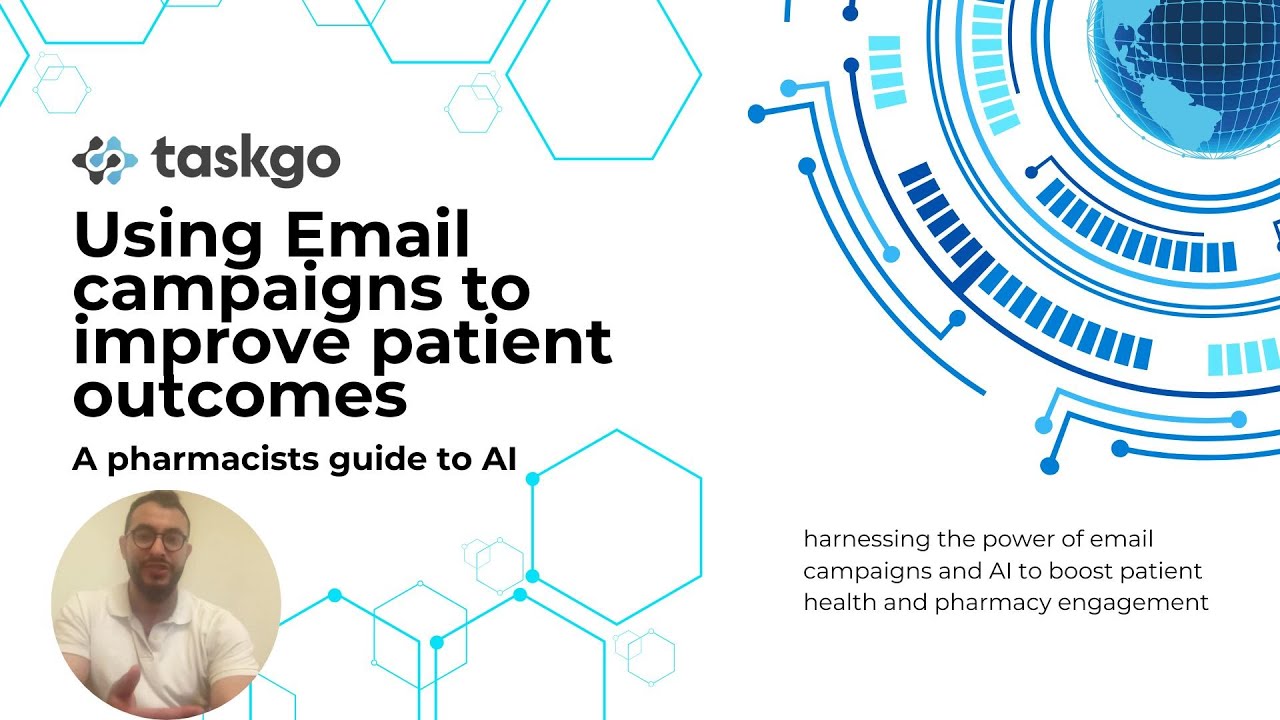 taskgo

Using Email campaigns to improve patient outcomes

A pharmacists guide to AI

harnessing the power of email campaigns and AI to boost patient health and pharmacy engagement